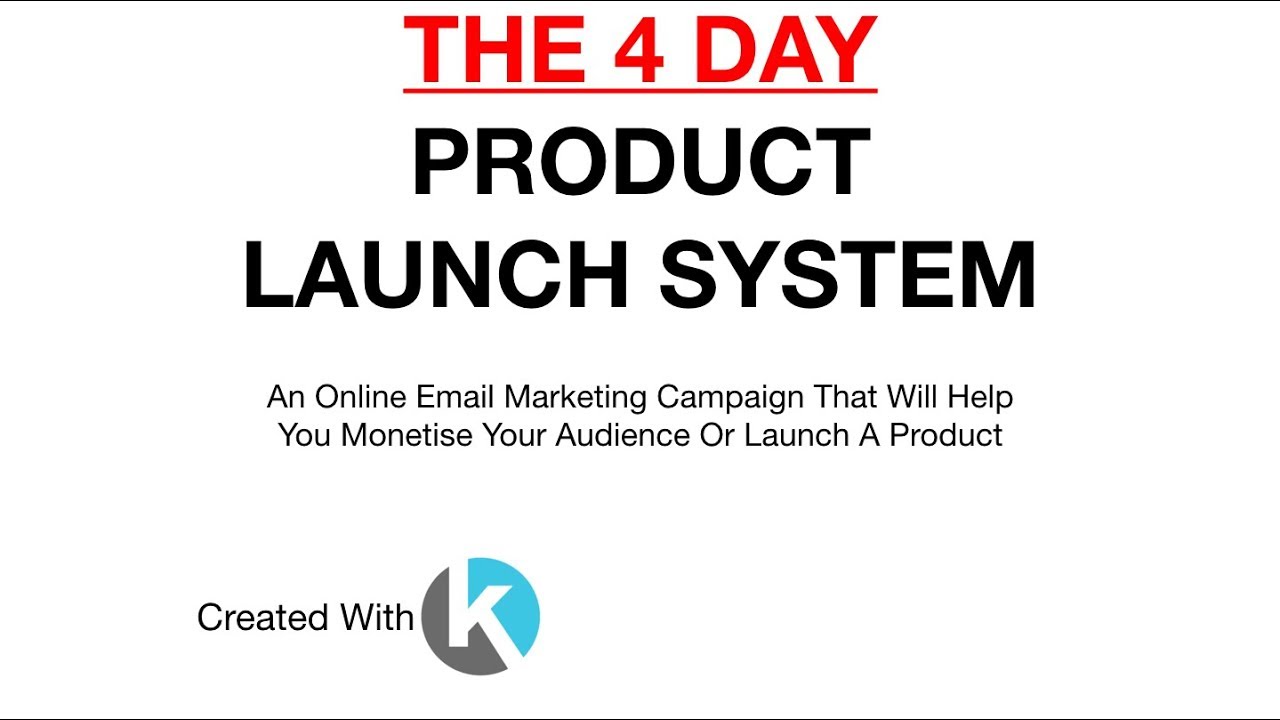 THE 4 DAY
PRODUCT
LAUNCH SYSTEM

An Online Email Marketing Campaign That Will Help You Monetise Your Audience Or Launch A Product

Created With K